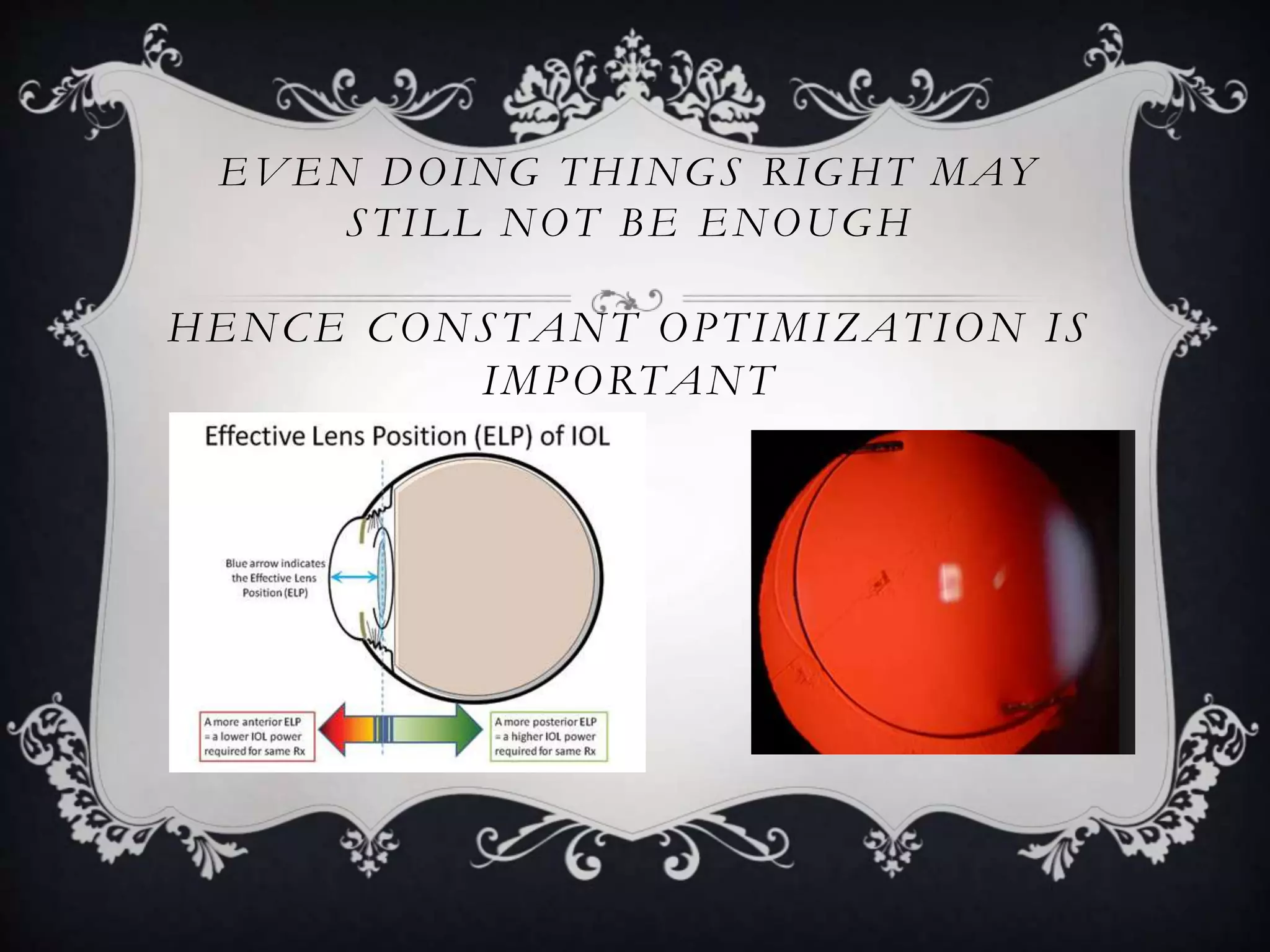 EVEN DOING THINGS RIGHT MAY STILL NOT BE ENOUGH

HENCE CONSTANT OPTIMIZATION IS IMPORTANT

Effective Lens Position (ELP) of IOL

Blue arrow indicates the Effective Lens Position (ELP)

A more anterior ELP = a lower IOL power required for same Rx

A more posterior ELP = a higher IOL power required for same Rx